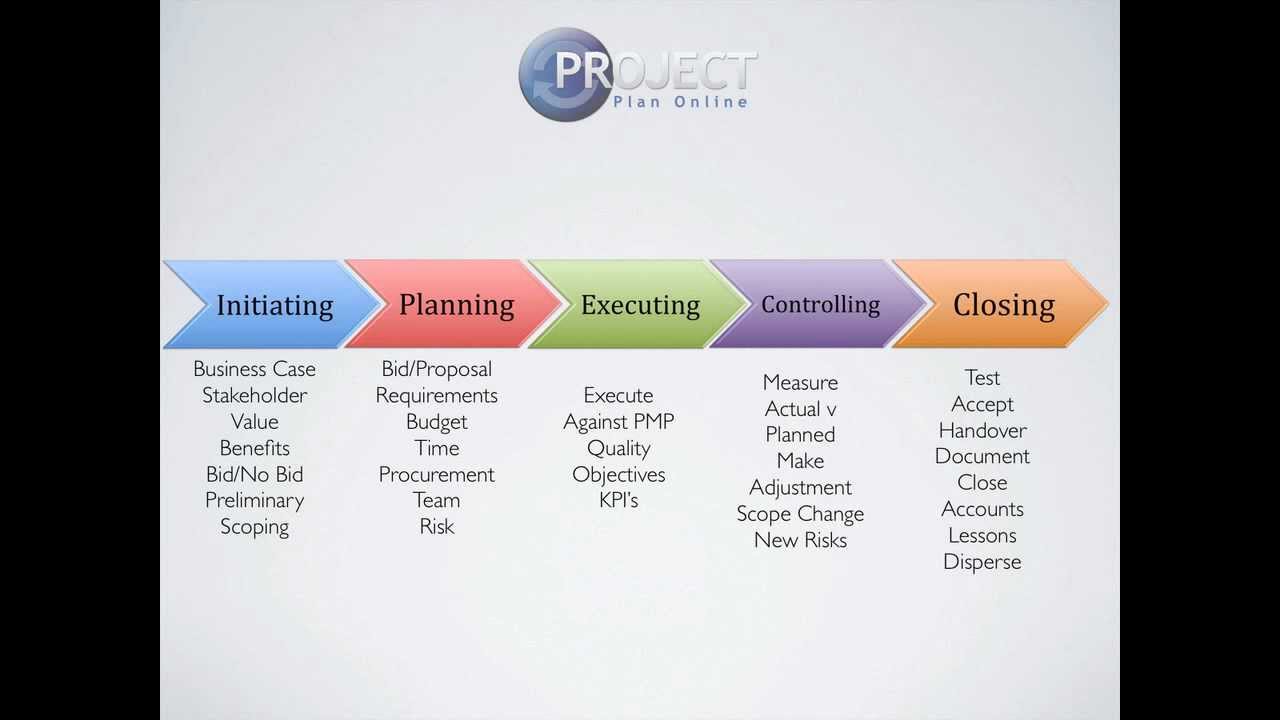 PROJECT
Plan Online

Initiating

Business Case
Stakeholder
Value
Benefits
Bid/No Bid
Preliminary
Scoping

Planning

Bid/Proposal
Requirements
Budget
Time
Procurement
Team
Risk

Executing

Execute
Against PMP
Quality
Objectives
KPI's

Controlling

Measure
Actual v
Planned
Make
Adjustment
Scope Change
New Risks

Closing

Test
Accept
Handover
Document
Close
Accounts
Lessons
Disperse